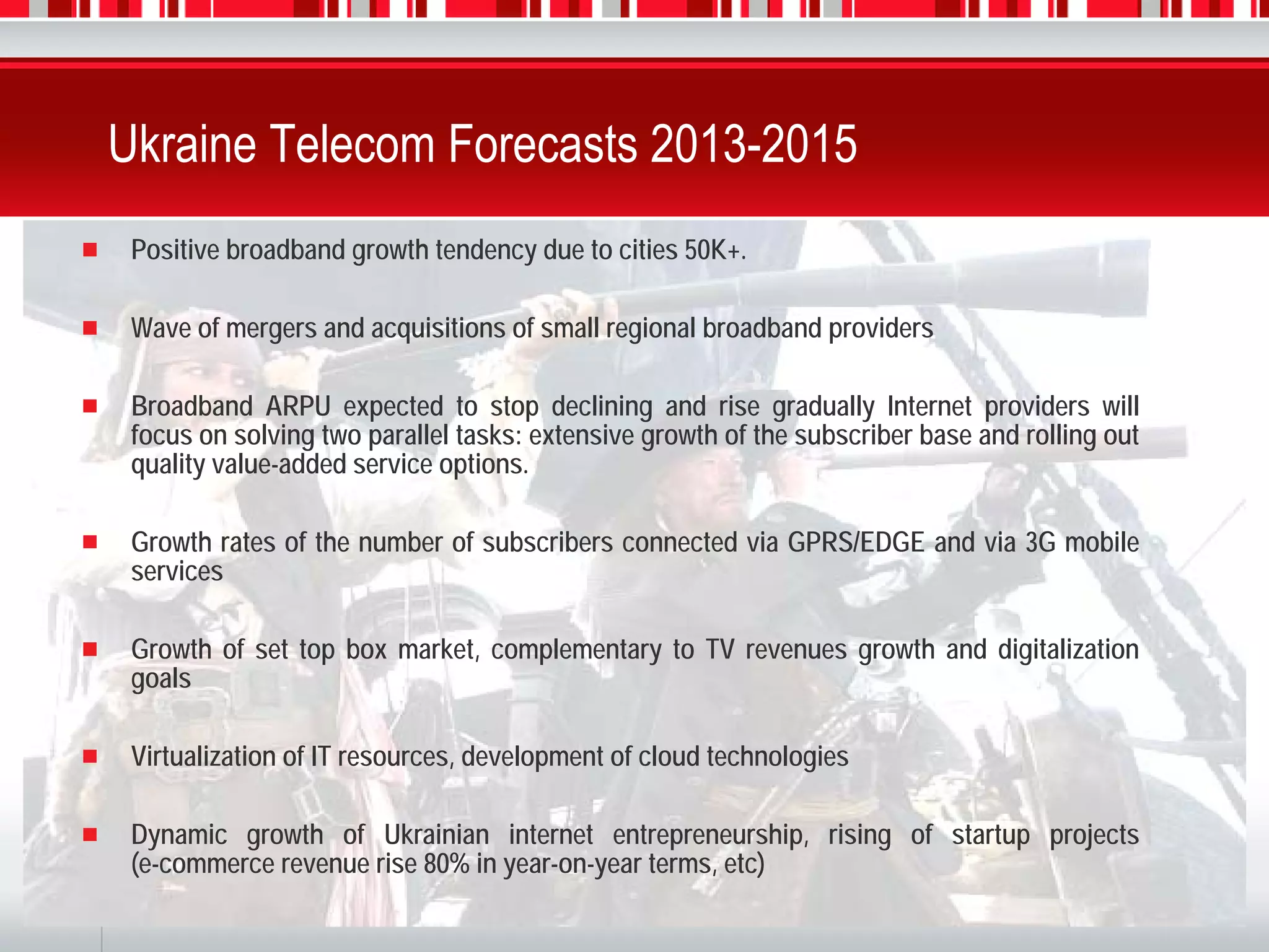 Ukraine Telecom Forecasts 2013-2015

Positive broadband growth tendency due to cities 50K+.

Wave of mergers and acquisitions of small regional broadband providers

Broadband ARPU expected to stop declining and rise gradually Internet providers will focus on solving two parallel tasks: extensive growth of the subscriber base and rolling out quality value-added service options.

Growth rates of the number of subscribers connected via GPRS/EDGE and via 3G mobile services

Growth of set top box market, complementary to TV revenues growth and digitalization goals

Virtualization of IT resources, development of cloud technologies

Dynamic growth of Ukrainian internet entrepreneurship, rising of startup projects (e-commerce revenue rise 80% in year-on-year terms, etc)